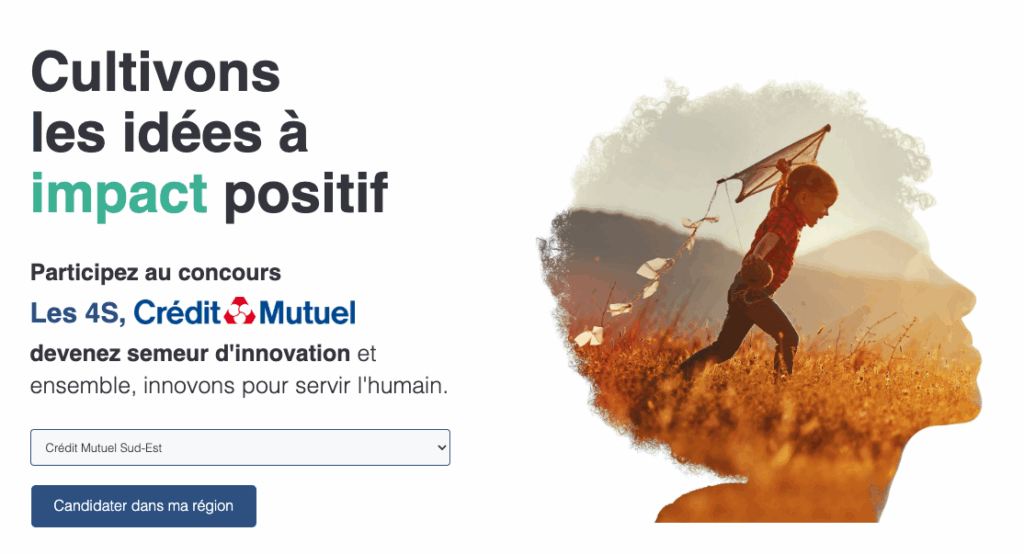 Cultivons les idées à impact positif

Participez au concours

Les 4S, Crédit Mutuel

devenez semeur d'innovation et ensemble, innovons pour servir l'humain.

Crédit Mutuel Sud-Est

Candidater dans ma région